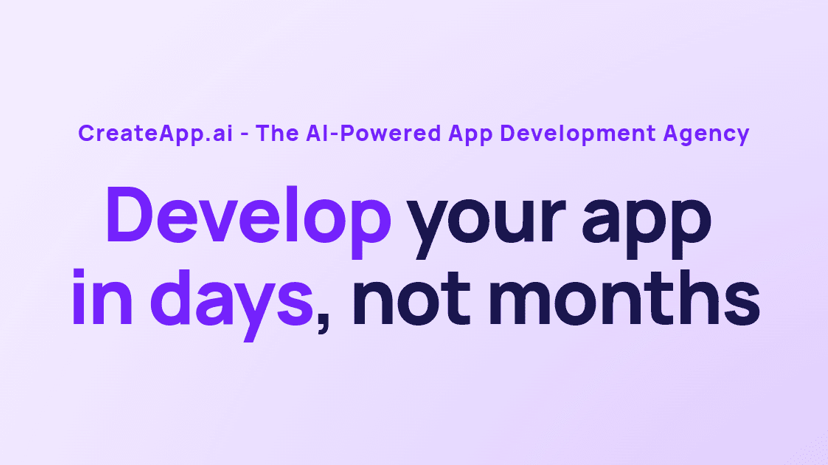 CreateApp.ai - The AI-Powered App Development Agency

Develop your app in days, not months